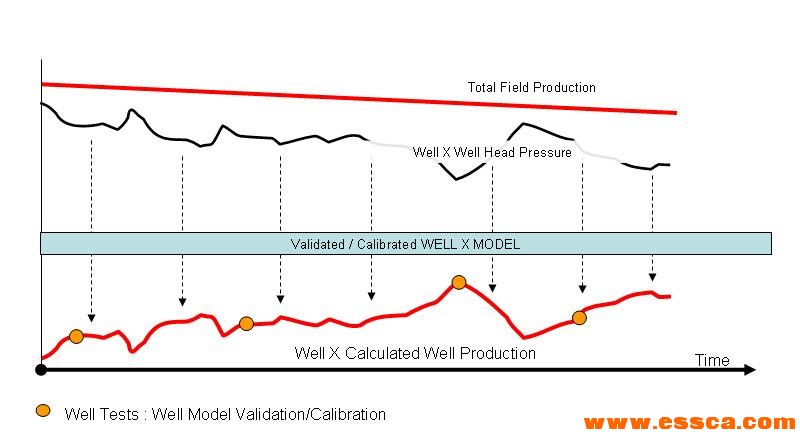 Total Field Production

Well X Well Head Pressure

Validated / Calibrated WELL X MODEL

Well X Calculated Well Production

Time

Well Tests : Well Model Validation/Calibration

www.essca.com